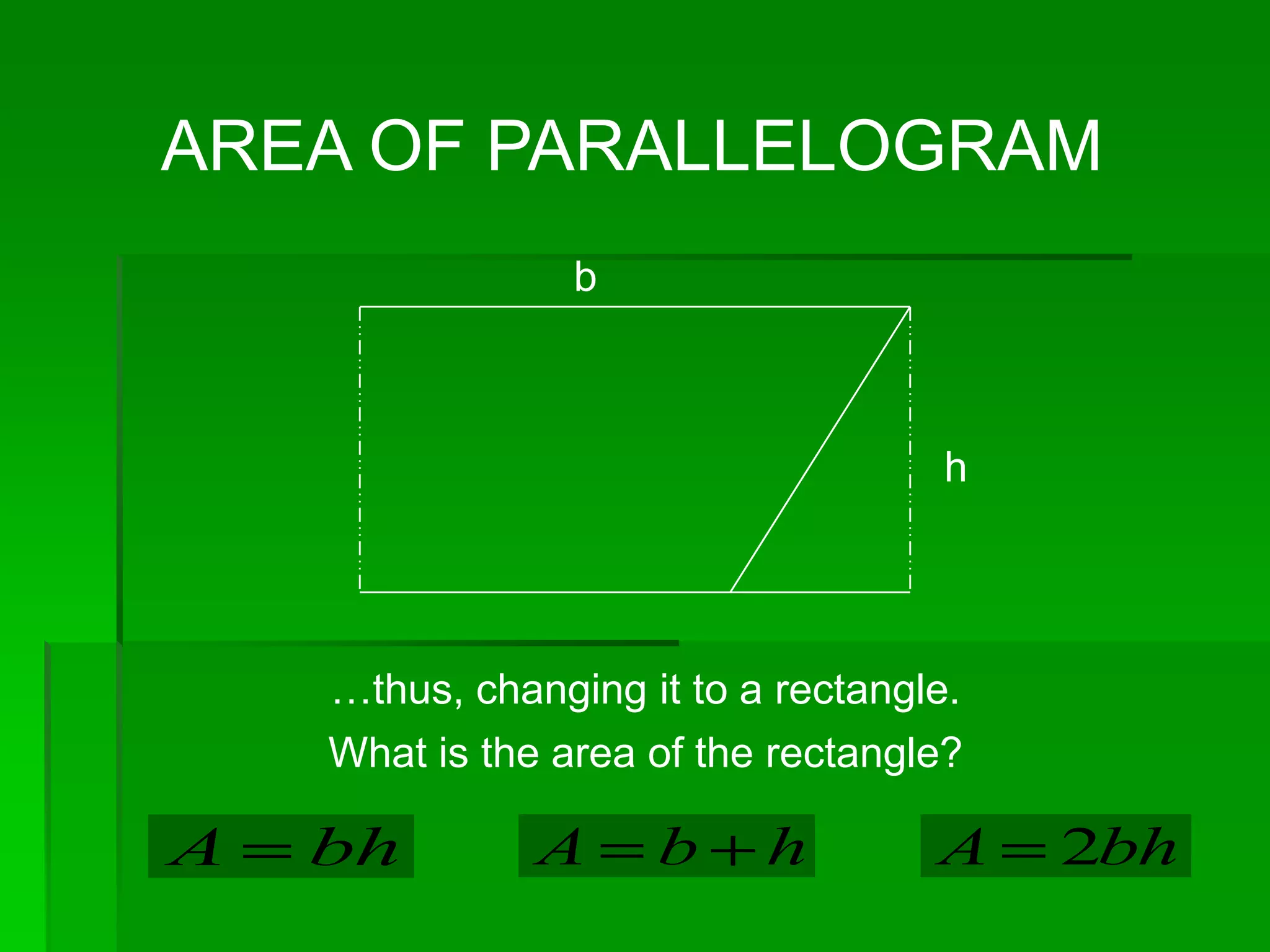 AREA OF PARALLELOGRAM

b

h

…thus, changing it to a rectangle.

What is the area of the rectangle?

$A = bh$

$A = b + h$

$A = 2bh$